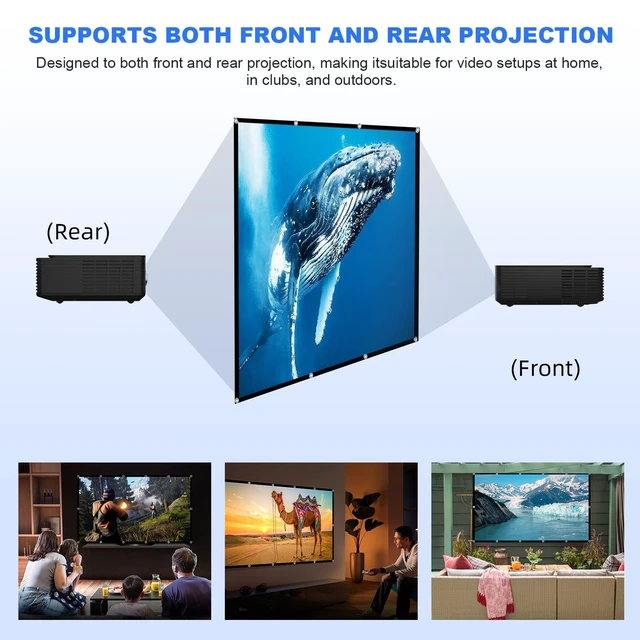 SUPPORTS BOTH FRONT AND REAR PROJECTION

Designed to both front and rear projection, making itsuitable for video setups at home, in clubs, and outdoors.

(Rear)

(Front)